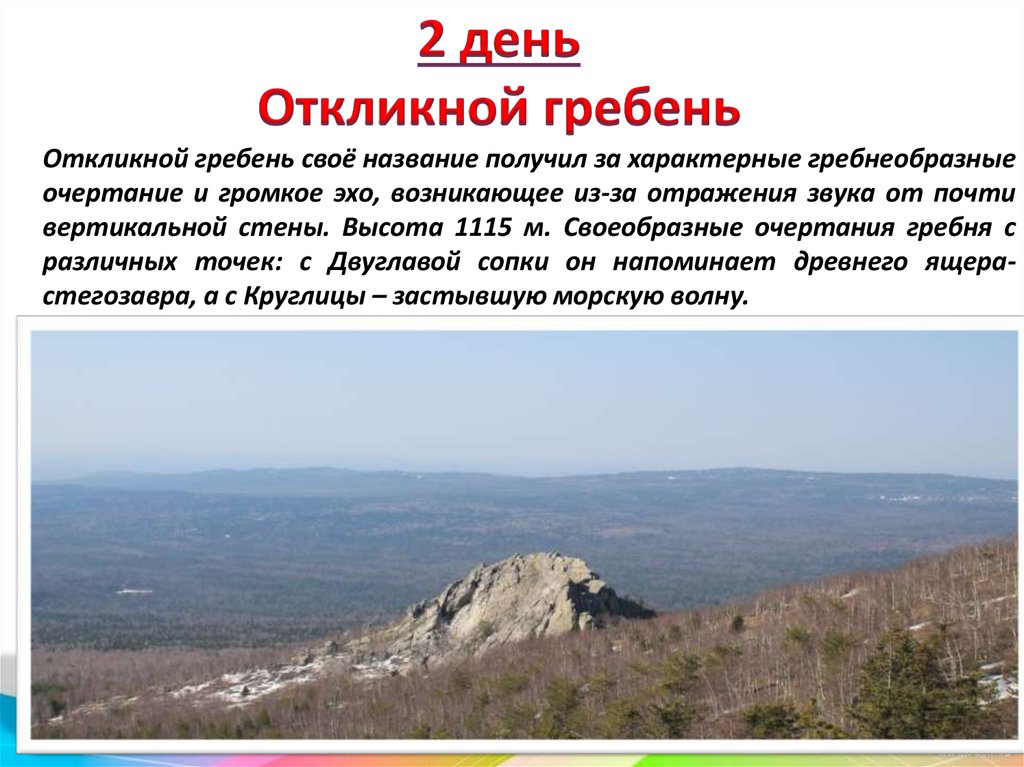 2 день
Откликной гребень

Откликной гребень своё название получил за характерные гребнеобразные очертание и громкое эхо, возникающее из-за отражения звука от почти вертикальной стены. Высота 1115 м. Своеобразные очертания гребня с различных точек: с Двуглавой сопки он напоминает древнего ящера-стегозавра, а с Круглицы – застывшую морскую волну.